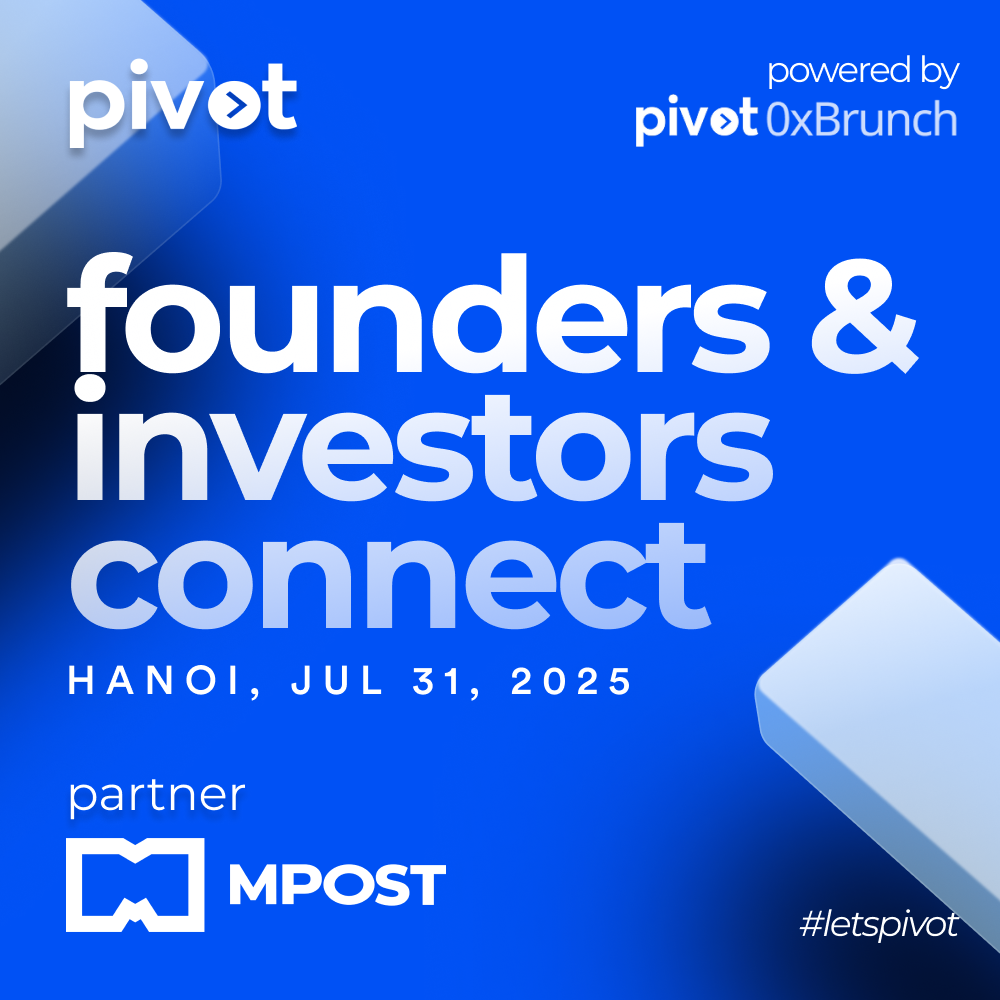 pivot

powered by
pivot 0xBrunch

founders & investors connect

HANOI, JUL 31, 2025

partner

MPOST

#letspivot